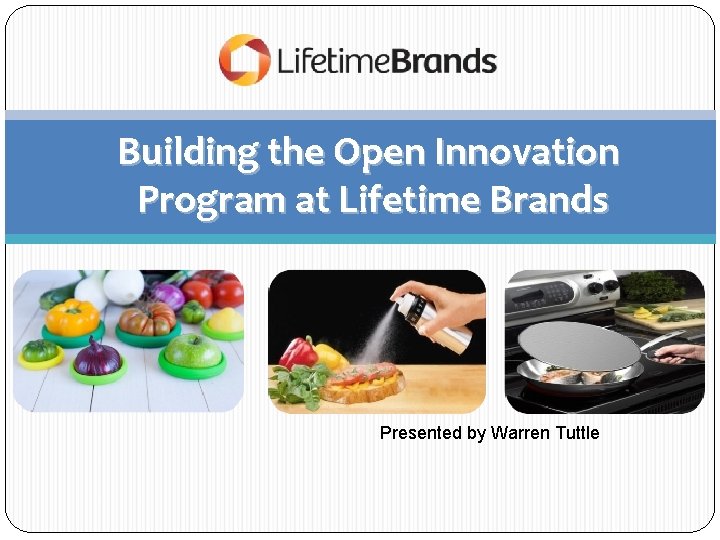 LifetimeBrands

Building the Open Innovation Program at Lifetime Brands

Presented by Warren Tuttle